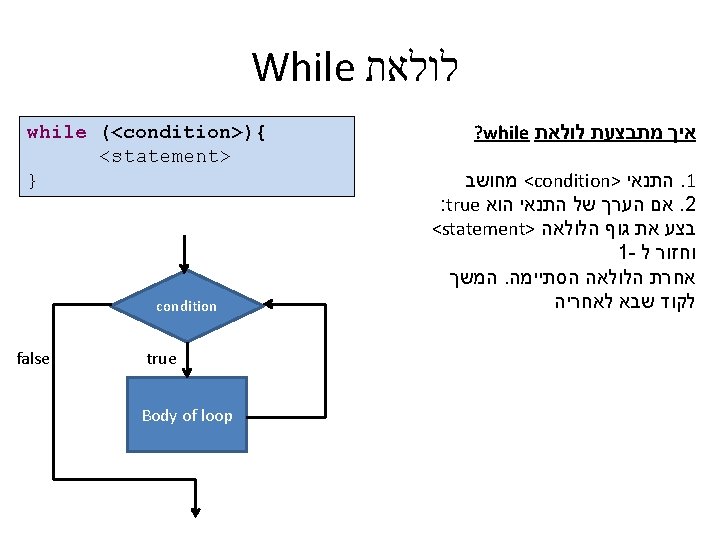 לולאת While

while (<condition>){
	<statement>
}

איך מתבצעת לולאת while?

1. התנאי <condition> מחושב
2. אם הערך של התנאי הוא true:
בצע את גוף הלולאה <statement>
וחזור ל -1
אחרת הלולאה הסתיימה. המשך לקוד שבא לאחריה

condition
false
true
Body of loop